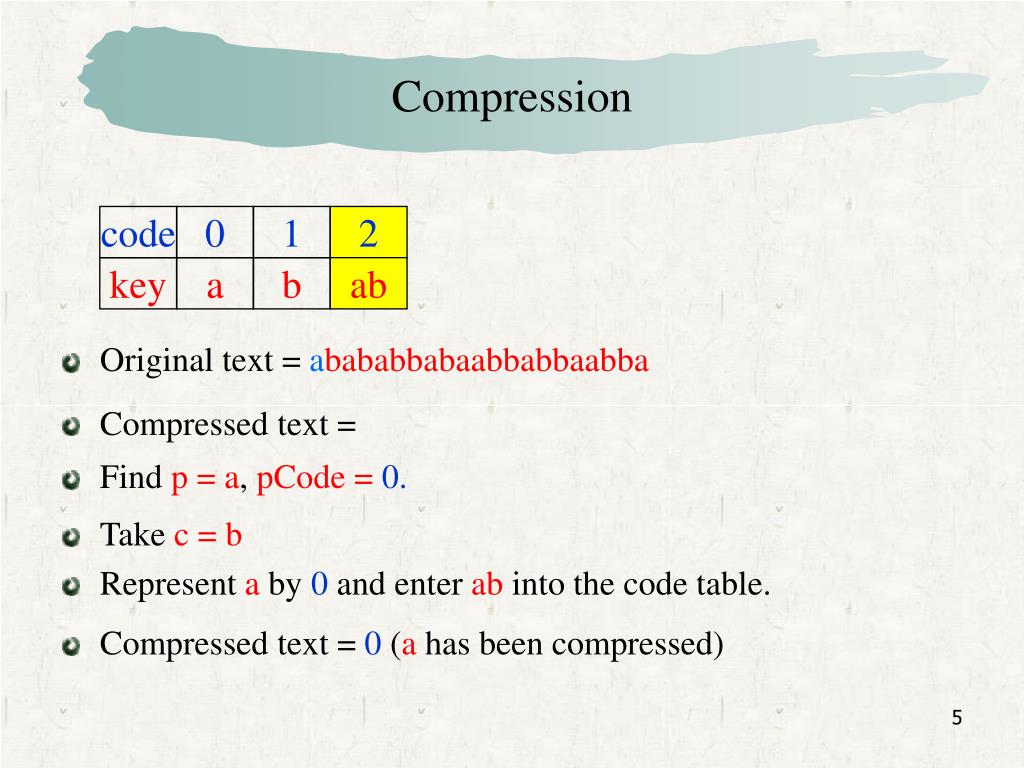 Compression

| code | 0 | 1 | 2 |
|---|---|---|---|
| key | a | b | ab |

Original text = abababbabaabbabbaabba

Compressed text =

Find p = a, pCode = 0.

Take c = b

Represent a by 0 and enter ab into the code table.

Compressed text = 0 (a has been compressed)

5